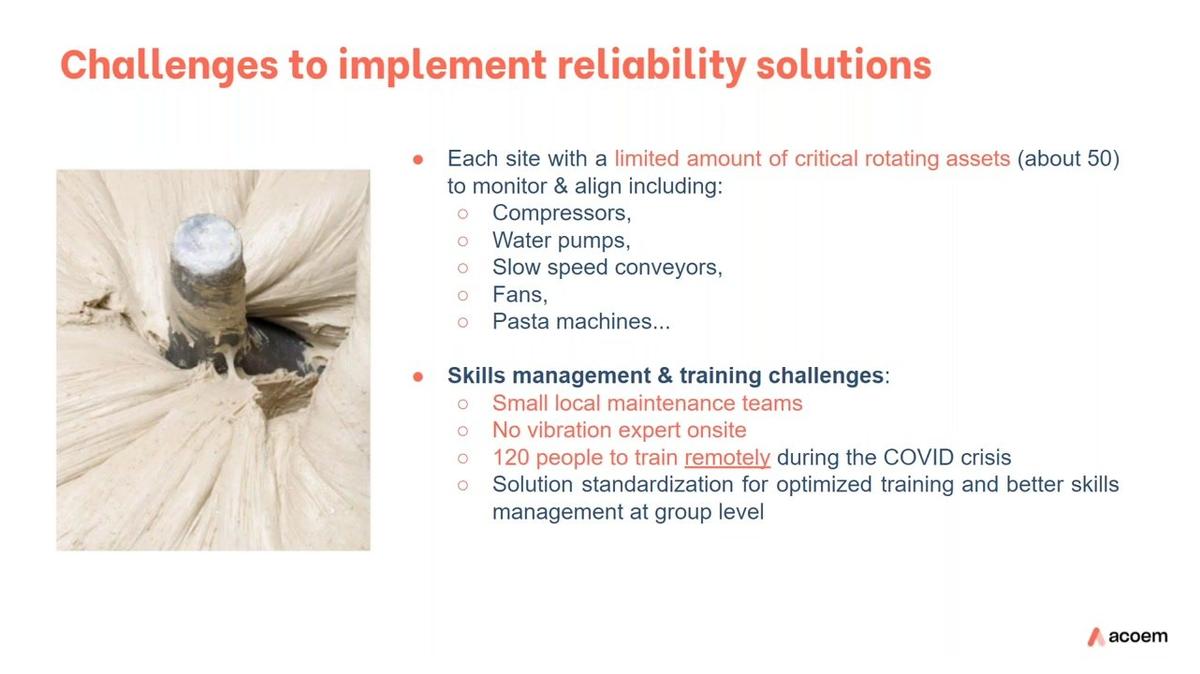 Challenges to implement reliability solutions

- Each site with a limited amount of critical rotating assets (about 50) to monitor & align including:
  - Compressors,
  - Water pumps,
  - Slow speed conveyors,
  - Fans,
  - Pasta machines...

- Skills management & training challenges:
  - Small local maintenance teams
  - No vibration expert onsite
  - 120 people to train remotely during the COVID crisis
  - Solution standardization for optimized training and better skills management at group level

acoem